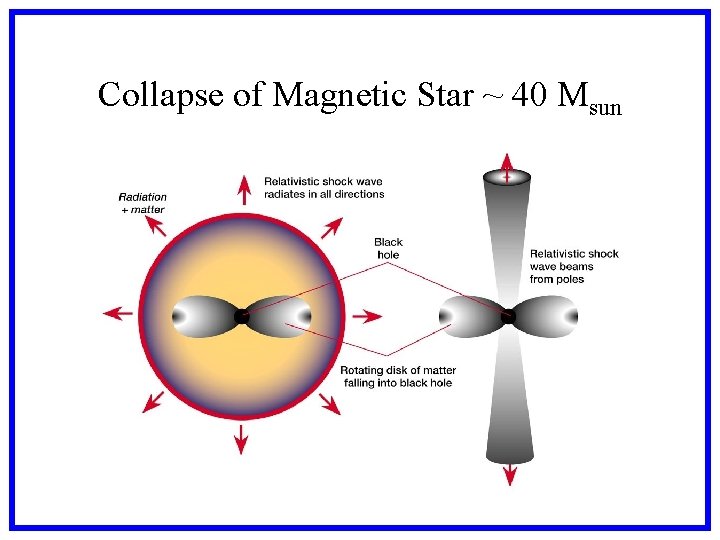 Collapse of Magnetic Star ~ 40 $M_{sun}$

Radiation + matter

Relativistic shock wave radiates in all directions

Black hole

Relativistic shock wave beams from poles

Rotating disk of matter falling into black hole